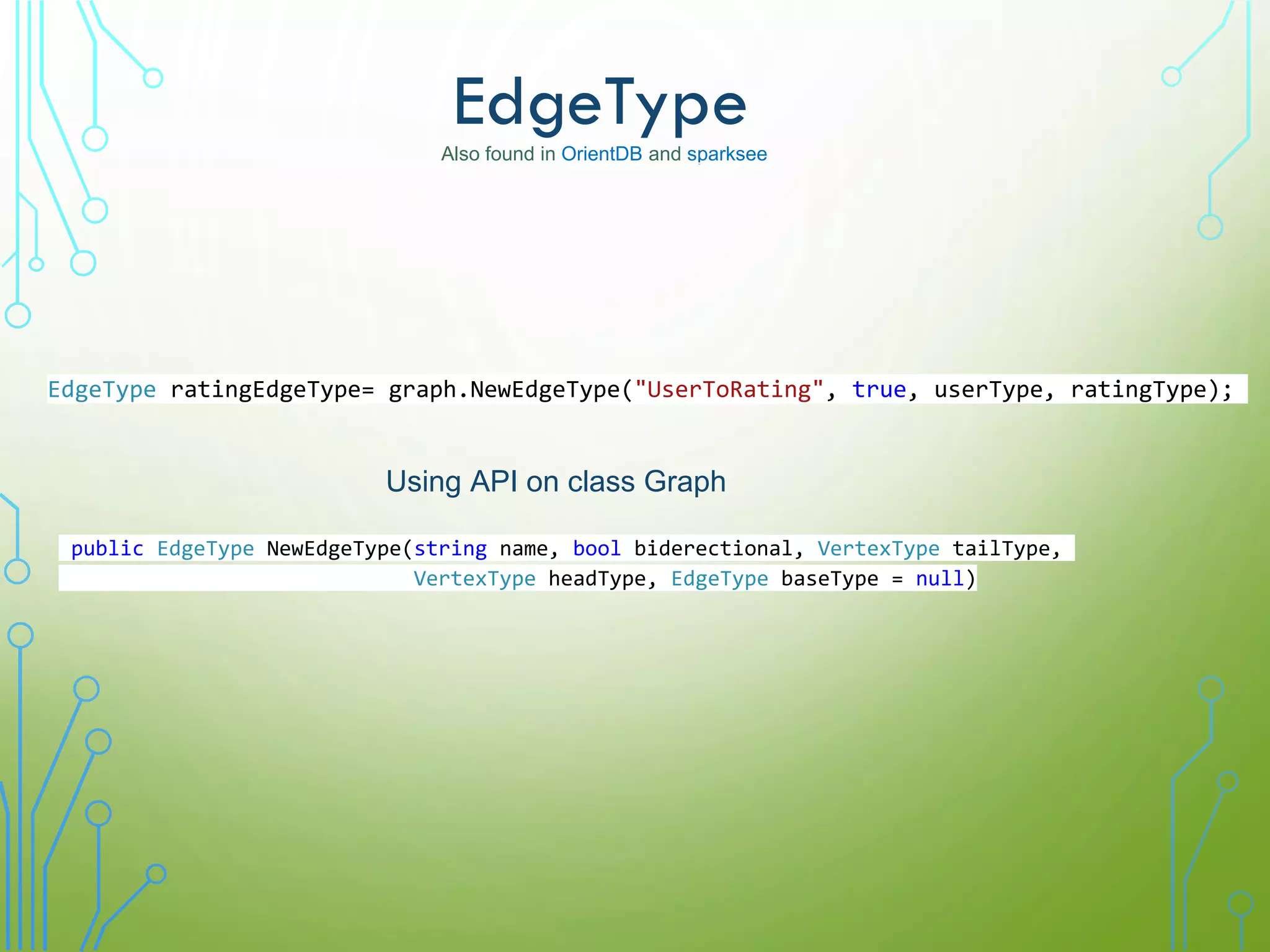 EdgeType

Also found in OrientDB and sparksee

EdgeType ratingEdgeType= graph.NewEdgeType("UserToRating", true, userType, ratingType);

Using API on class Graph

public EdgeType NewEdgeType(string name, bool biderectional, VertexType tailType, VertexType headType, EdgeType baseType = null)